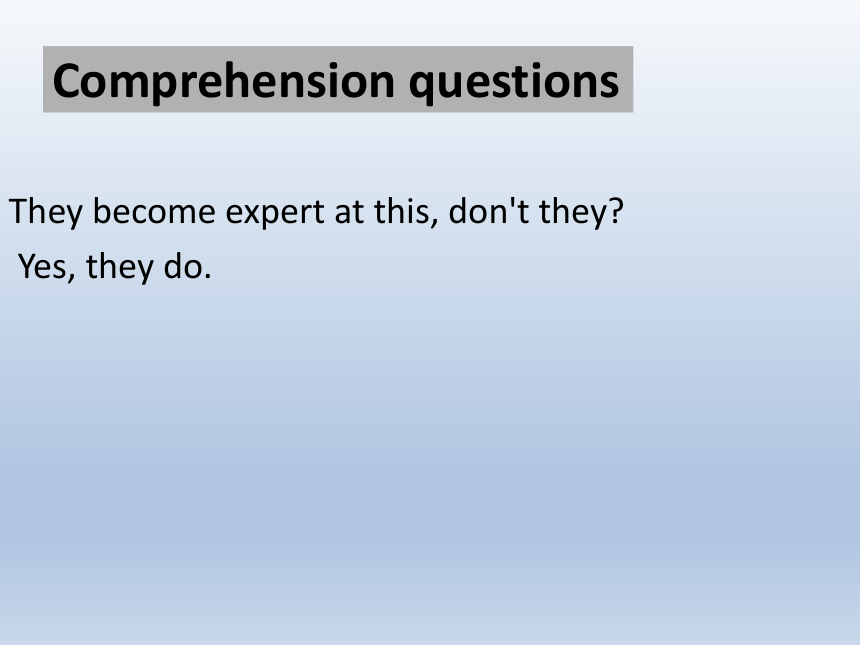 Comprehension questions

They become expert at this, don't they?
Yes, they do.